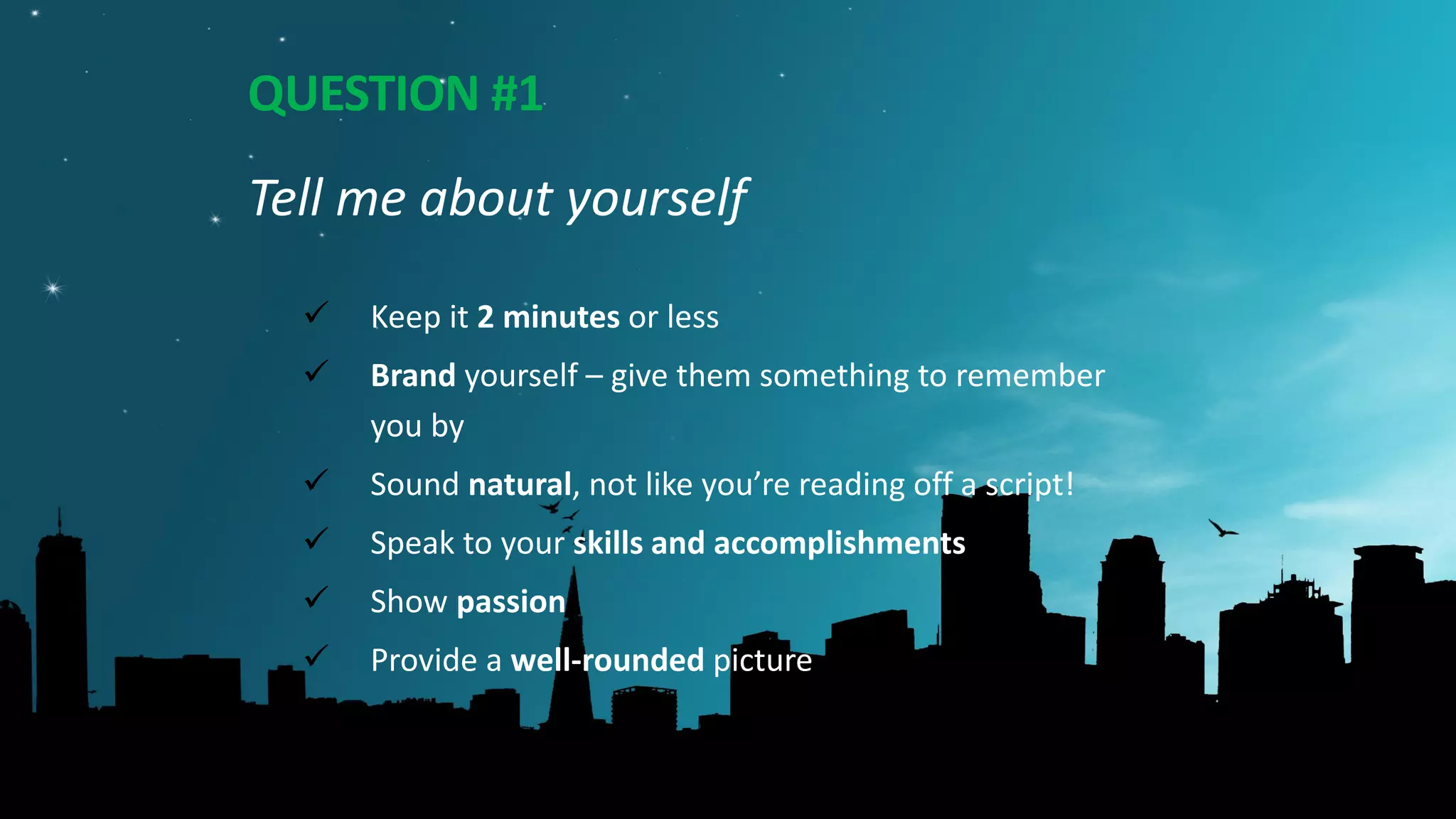 QUESTION #1

Tell me about yourself

✓ Keep it 2 minutes or less
✓ Brand yourself – give them something to remember you by
✓ Sound natural, not like you're reading off a script!
✓ Speak to your skills and accomplishments
✓ Show passion
✓ Provide a well-rounded picture